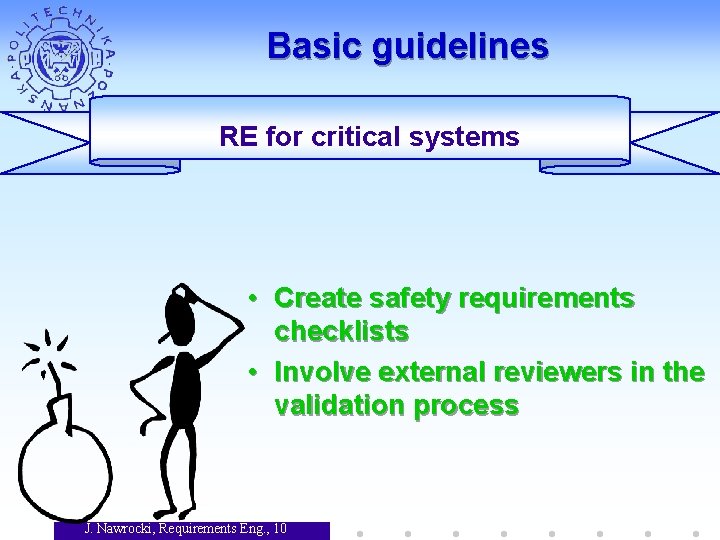 POLITECHNIKA POZNAŃSKA

Basic guidelines

RE for critical systems

• Create safety requirements checklists
• Involve external reviewers in the validation process

J. Nawrocki, Requirements Eng., 10